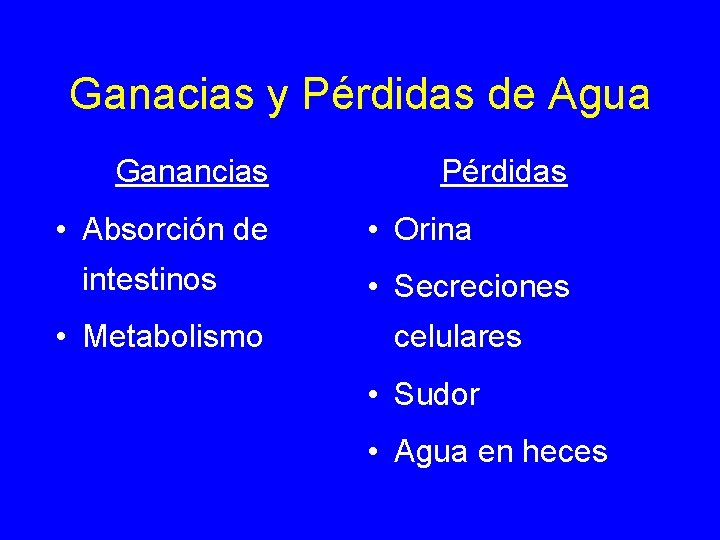 Ganacias y Pérdidas de Agua

Ganancias

• Absorción de intestinos

• Metabolismo

Pérdidas

• Orina

• Secreciones celulares

• Sudor

• Agua en heces